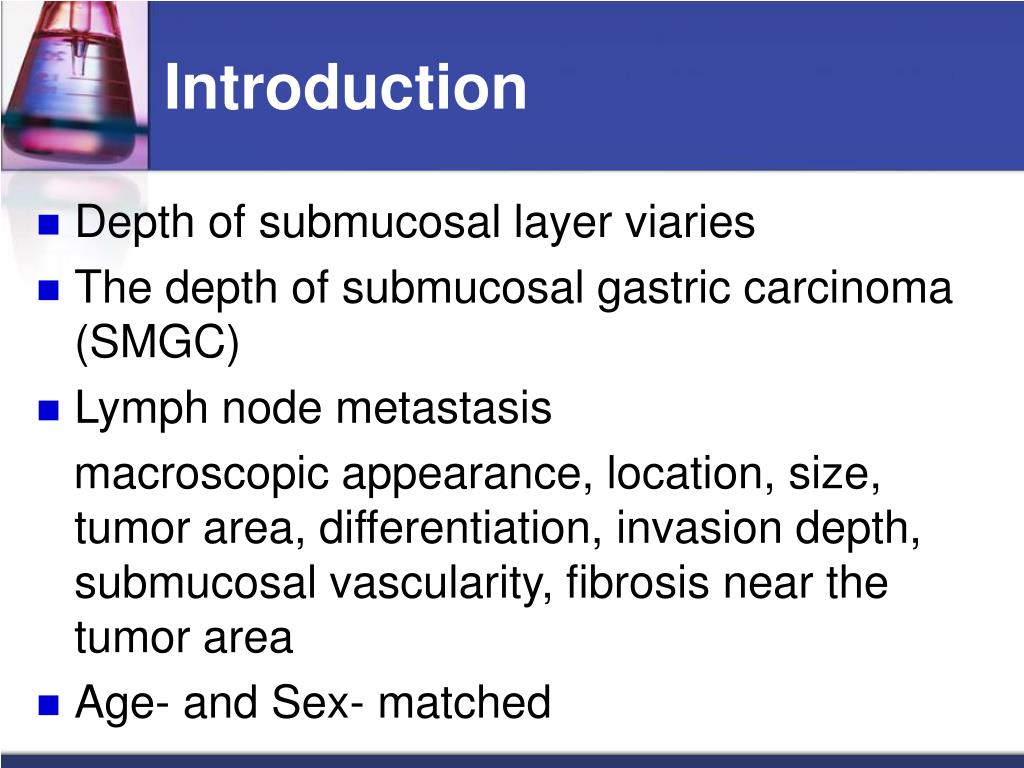 Introduction

- Depth of submucosal layer viaries
- The depth of submucosal gastric carcinoma (SMGC)
- Lymph node metastasis

macroscopic appearance, location, size, tumor area, differentiation, invasion depth, submucosal vascularity, fibrosis near the tumor area

- Age- and Sex- matched